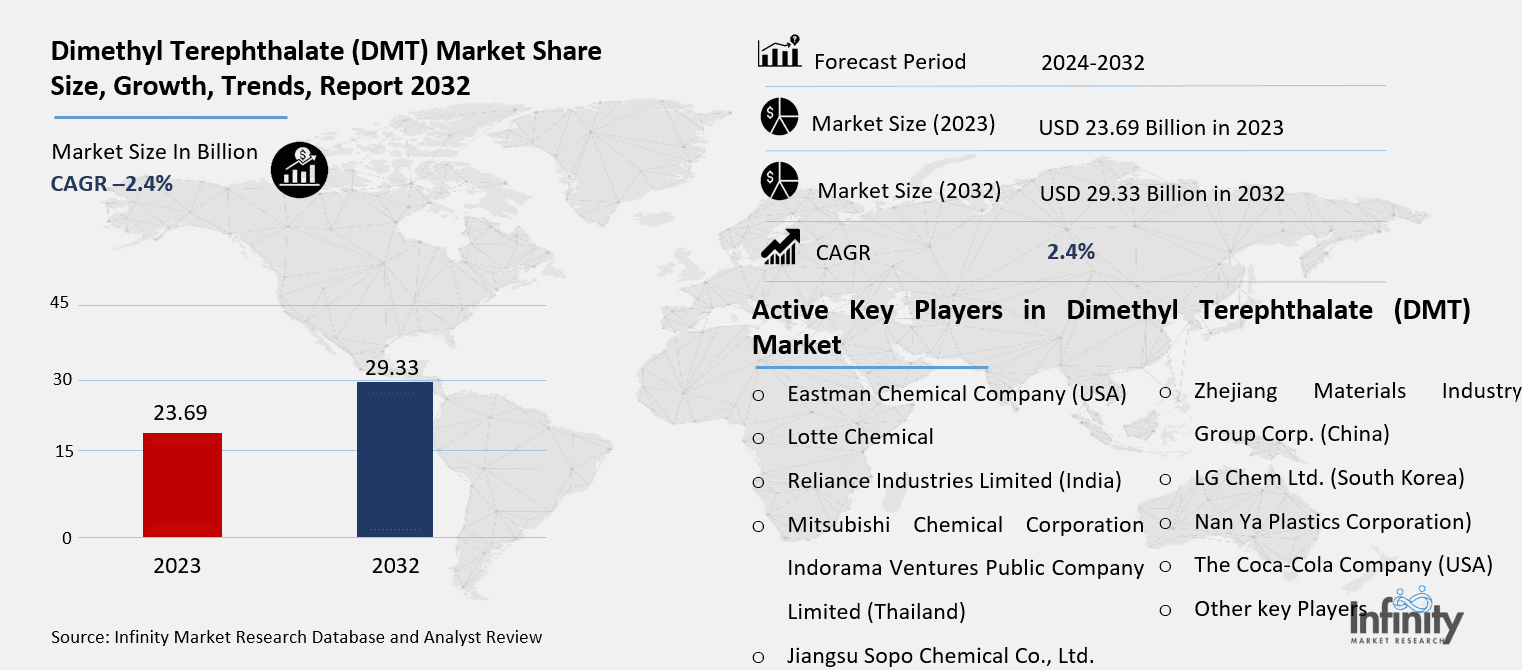 Dimethyl Terephthalate (DMT) Market Share Size, Growth, Trends, Report 2032

Market Size In Billion
CAGR –2.4%

45
30
15
0

23.69
29.33

2023
2032

Source: Infinity Market Research Database and Analyst Review

Forecast Period 2024-2032

Market Size (2023) USD 23.69 Billion in 2023

Market Size (2032) USD 29.33 Billion in 2032

CAGR 2.4%

Active Key Players in Dimethyl Terephthalate (DMT) Market

○ Eastman Chemical Company (USA)
○ Lotte Chemical
○ Reliance Industries Limited (India)
○ Mitsubishi Chemical Corporation Indorama Ventures Public Company Limited (Thailand)
○ Jiangsu Sopo Chemical Co., Ltd.

○ Zhejiang Materials Industry Group Corp. (China)
○ LG Chem Ltd. (South Korea)
○ Nan Ya Plastics Corporation)
○ The Coca-Cola Company (USA)
○ Other key Players

Infinity MARKET RESEARCH